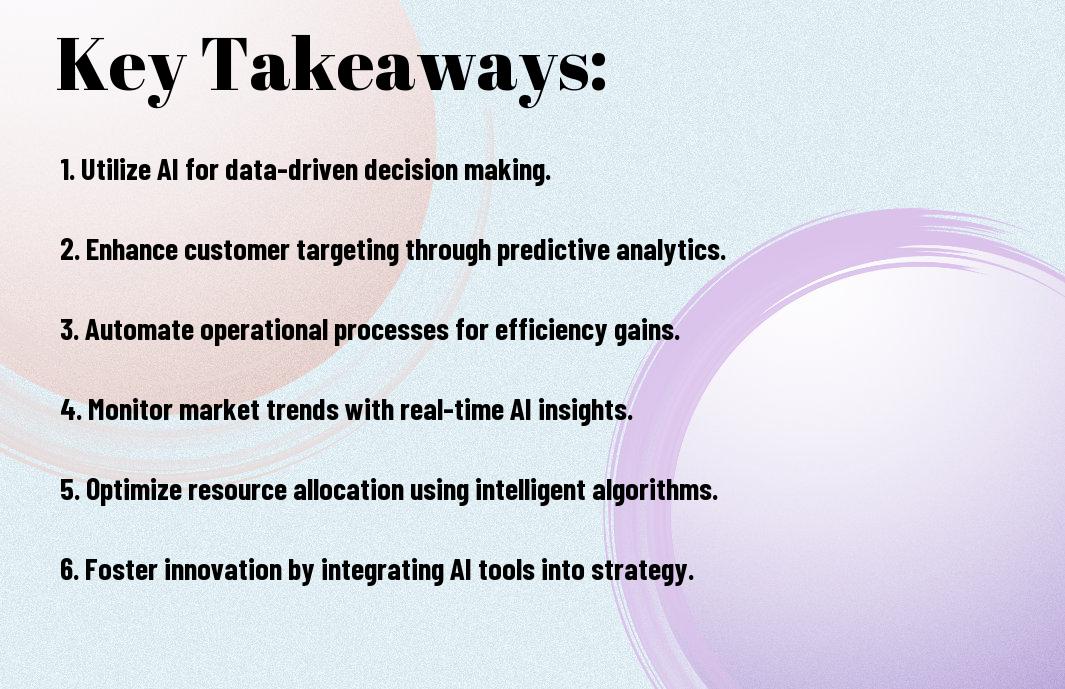 Key Takeaways:

1. Utilize AI for data-driven decision making.

2. Enhance customer targeting through predictive analytics.

3. Automate operational processes for efficiency gains.

4. Monitor market trends with real-time AI insights.

5. Optimize resource allocation using intelligent algorithms.

6. Foster innovation by integrating AI tools into strategy.